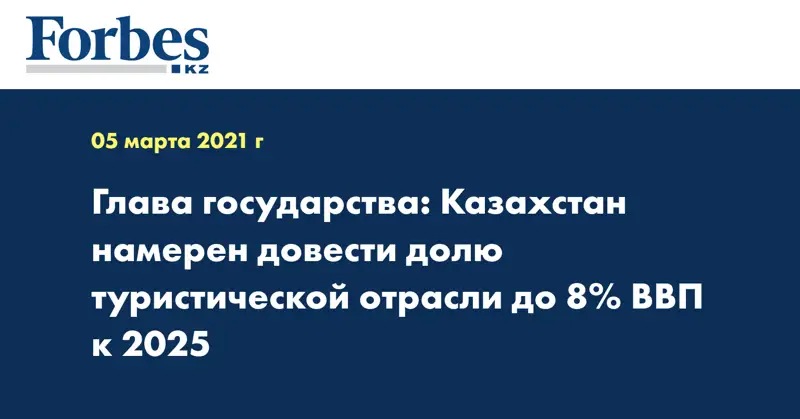 Forbes
KZ

05 марта 2021 г

Глава государства: Казахстан намерен довести долю туристической отрасли до 8% ВВП к 2025